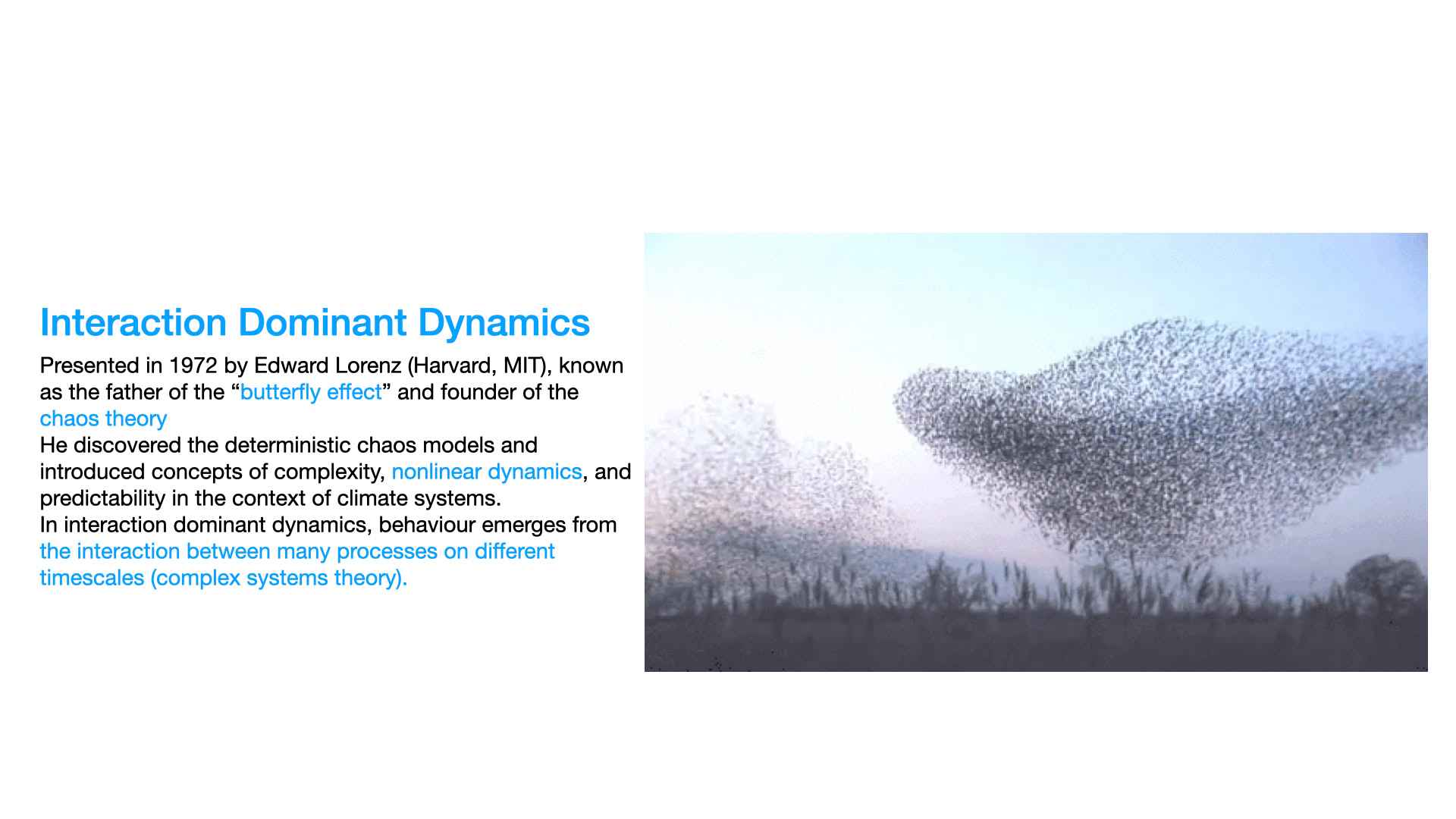 Interaction Dominant Dynamics

Presented in 1972 by Edward Lorenz (Harvard, MIT), known as the father of the “butterfly effect” and founder of the chaos theory

He discovered the deterministic chaos models and introduced concepts of complexity, nonlinear dynamics, and predictability in the context of climate systems.

In interaction dominant dynamics, behaviour emerges from the interaction between many processes on different timescales (complex systems theory).